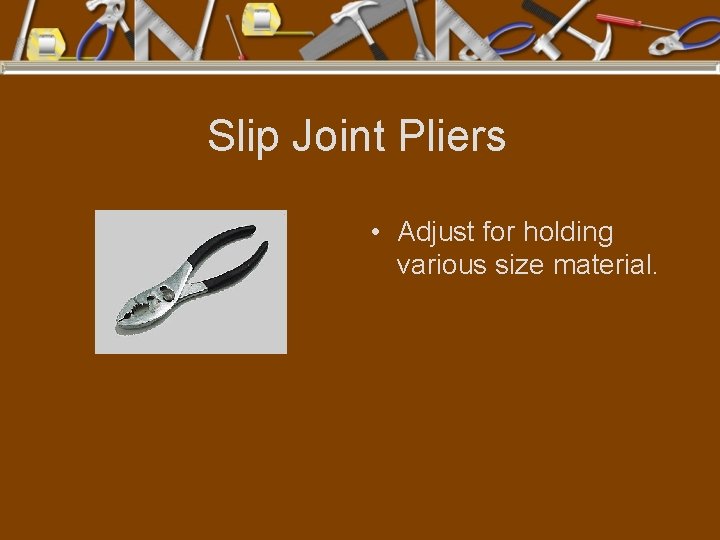 Slip Joint Pliers

• Adjust for holding various size material.